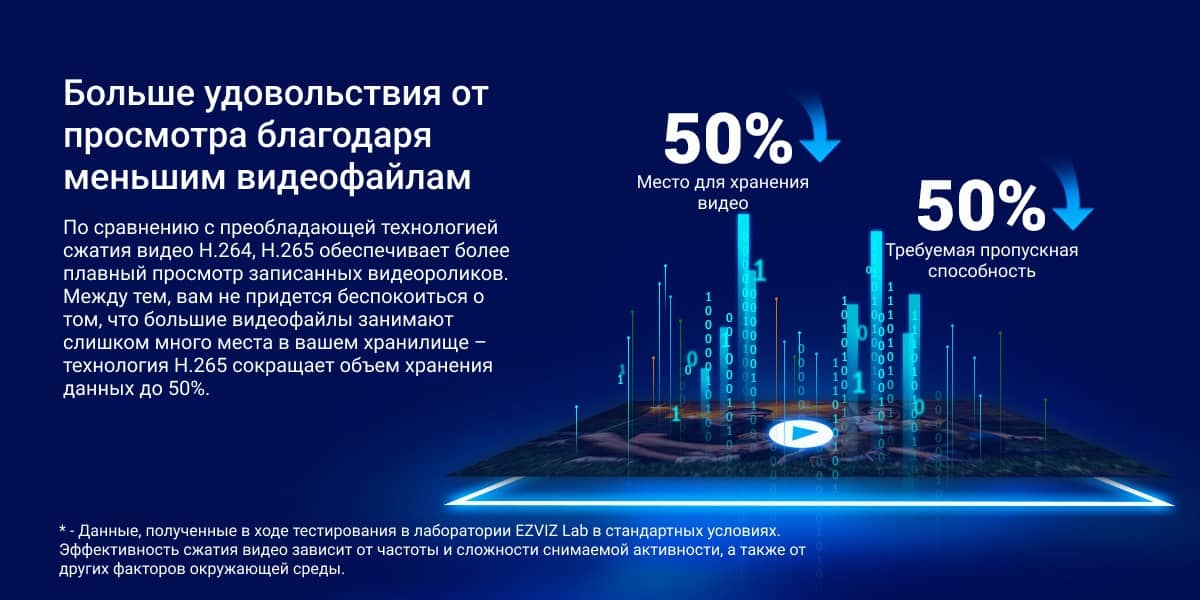 Больше удовольствия от просмотра благодаря меньшим видеофайлам

По сравнению с преобладающей технологией сжатия видео H.264, H.265 обеспечивает более плавный просмотр записанных видеороликов. Между тем, вам не придется беспокоиться о том, что большие видеофайлы занимают слишком много места в вашем хранилище – технология H.265 сокращает объем хранения данных до 50%.

50%
Место для хранения видео

50%
Требуемая пропускная способность

* - Данные, полученные в ходе тестирования в лаборатории EZVIZ Lab в стандартных условиях. Эффективность сжатия видео зависит от частоты и сложности снимаемой активности, а также от других факторов окружающей среды.